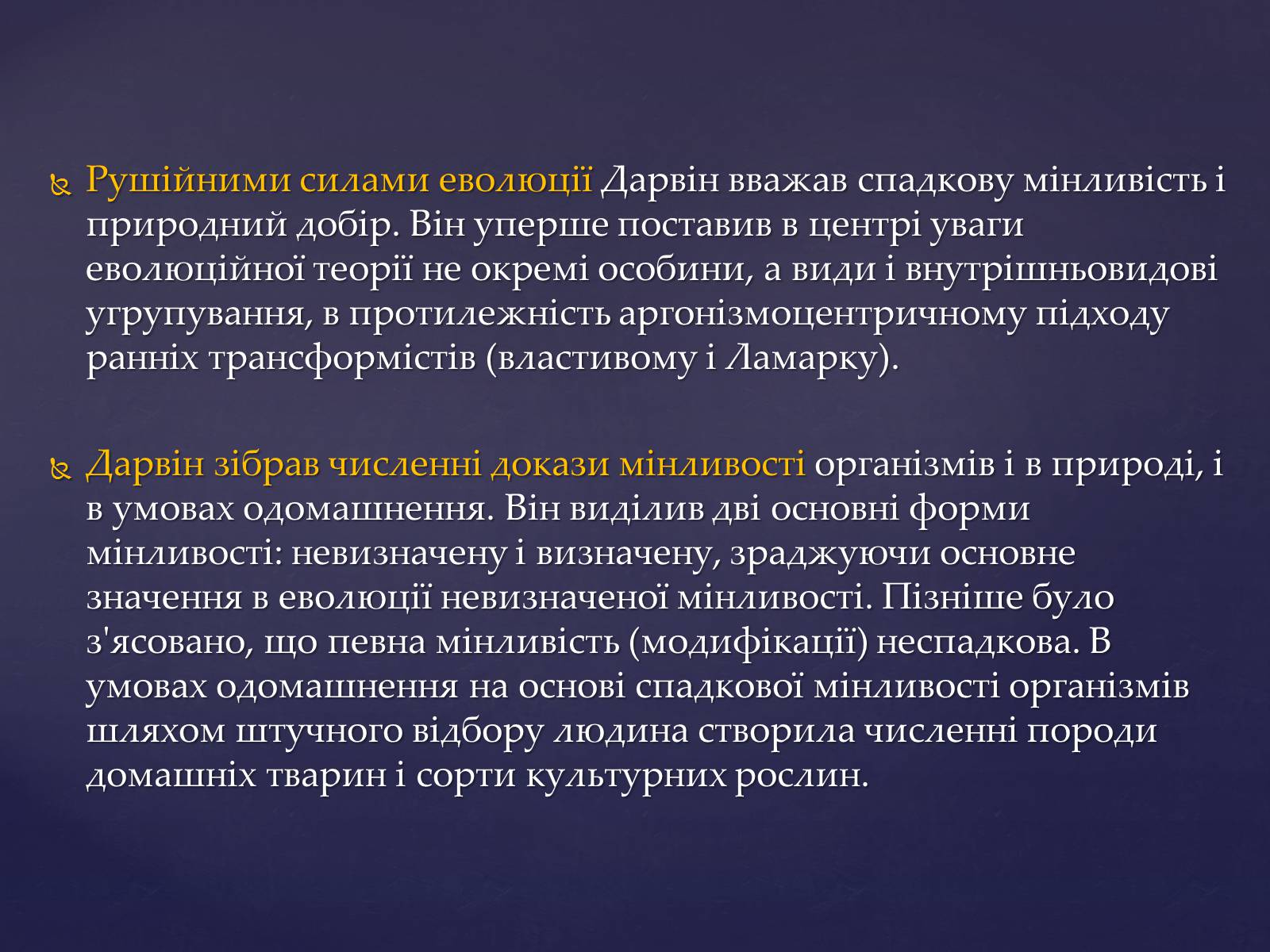 Рушійними силами еволюції Дарвін вважав спадкову мінливість і природний добір. Він уперше поставив в центрі уваги еволюційної теорії не окремі особини, а види і внутрішньовидові угрупування, в протилежність аргонізмоцентричному підходу ранніх трансформістів (властивому і Ламарку).

Дарвін зібрав численні докази мінливості організмів і в природі, і в умовах одомашнення. Він виділив дві основні форми мінливості: невизначену і визначену, зраджуючи основне значення в еволюції невизначеної мінливості. Пізніше було з'ясовано, що певна мінливість (модифікації) неспадкова. В умовах одомашнення на основі спадкової мінливості організмів шляхом штучного відбору людина створила численні породи домашніх тварин і сорти культурних рослин.